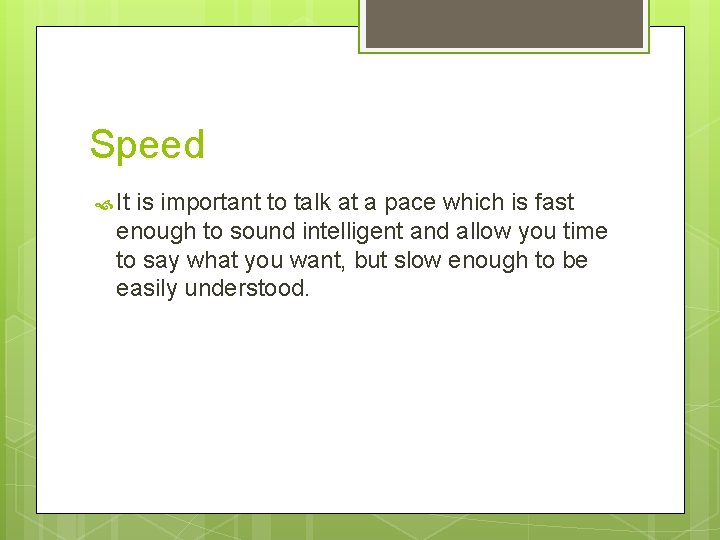 Speed

It is important to talk at a pace which is fast enough to sound intelligent and allow you time to say what you want, but slow enough to be easily understood.